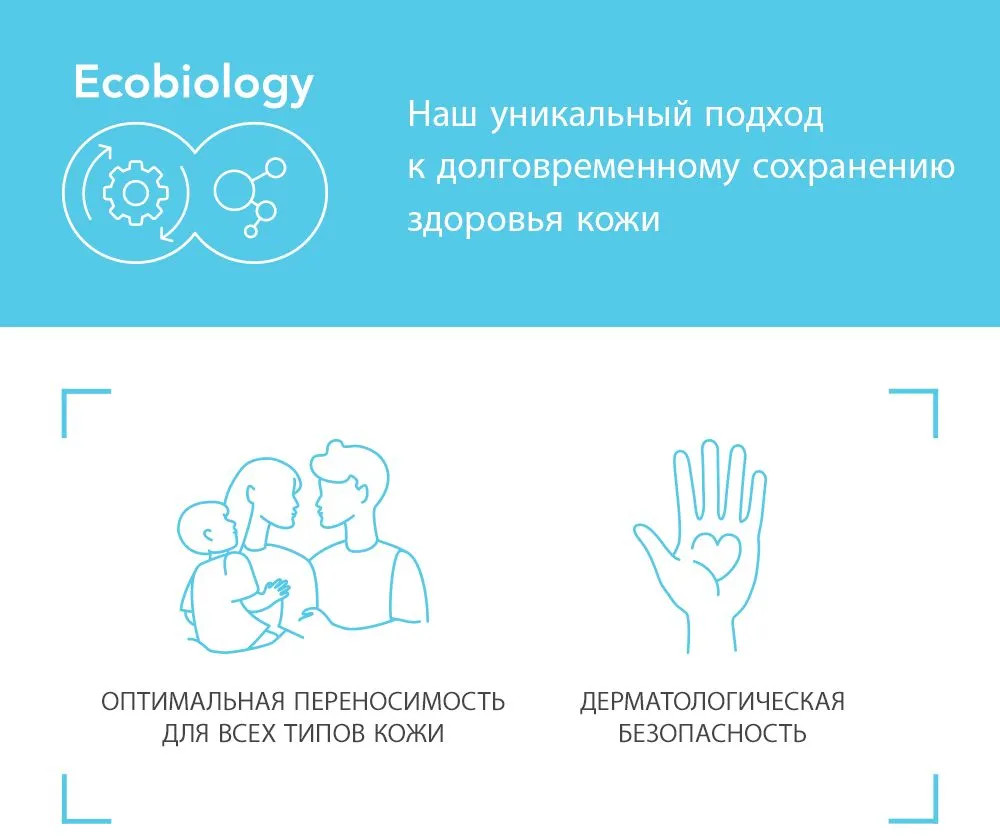 Ecobiology

Наш уникальный подход к долговременному сохранению здоровья кожи

ОПТИМАЛЬНАЯ ПЕРЕНОСИМОСТЬ ДЛЯ ВСЕХ ТИПОВ КОЖИ

ДЕРМАТОЛОГИЧЕСКАЯ БЕЗОПАСНОСТЬ